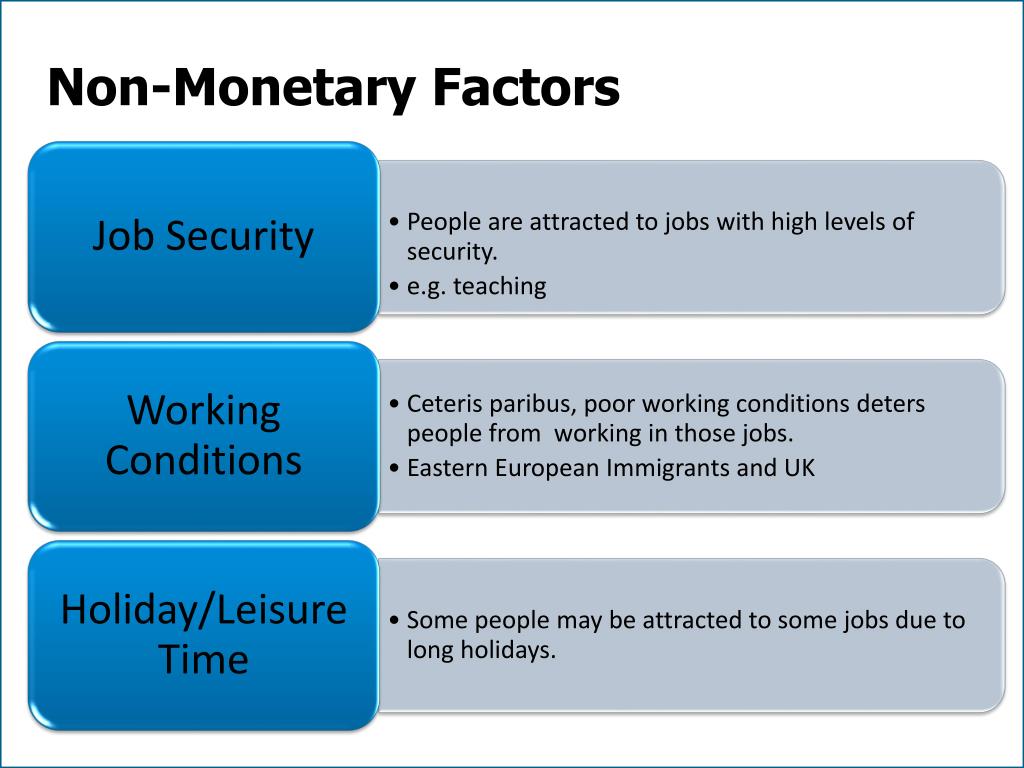 Non-Monetary Factors

Job Security

• People are attracted to jobs with high levels of security.
• e.g. teaching

Working Conditions

• Ceteris paribus, poor working conditions deters people from working in those jobs.
• Eastern European Immigrants and UK

Holiday/Leisure Time

• Some people may be attracted to some jobs due to long holidays.